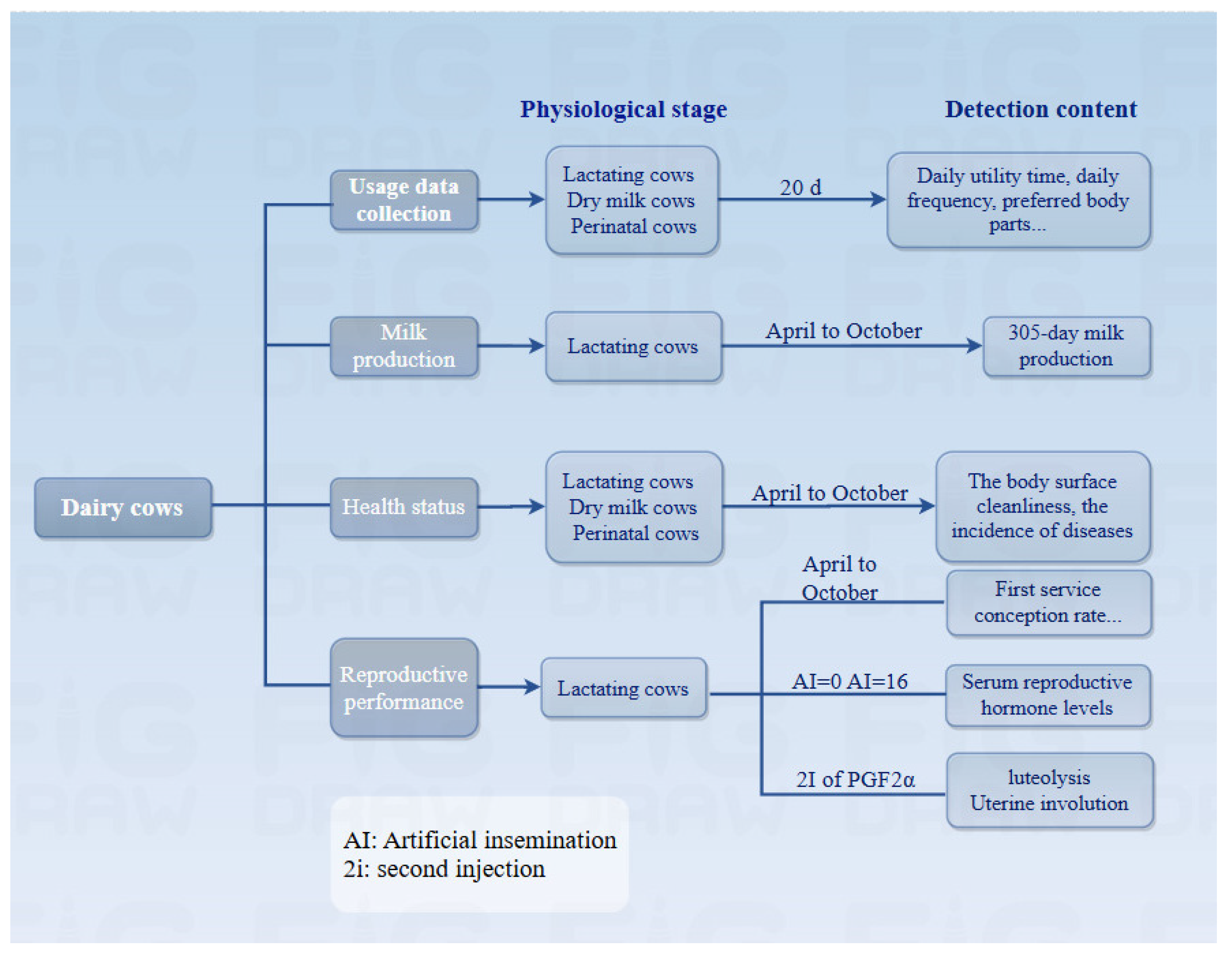 Physiological stage

Detection content

Dairy cows

Usage data collection

Lactating cows
Dry milk cows
Perinatal cows

20 d

Daily utility time, daily frequency, preferred body parts...

Milk production

Lactating cows

April to October

305-day milk production

Health status

Lactating cows
Dry milk cows
Perinatal cows

April to October

The body surface cleanliness, the incidence of diseases

Reproductive performance

Lactating cows

April to October

First service conception rate...

AI=0 AI=16

Serum reproductive hormone levels

2I of PGF2α

luteolysis
Uterine involution

AI: Artificial insemination
2i: second injection